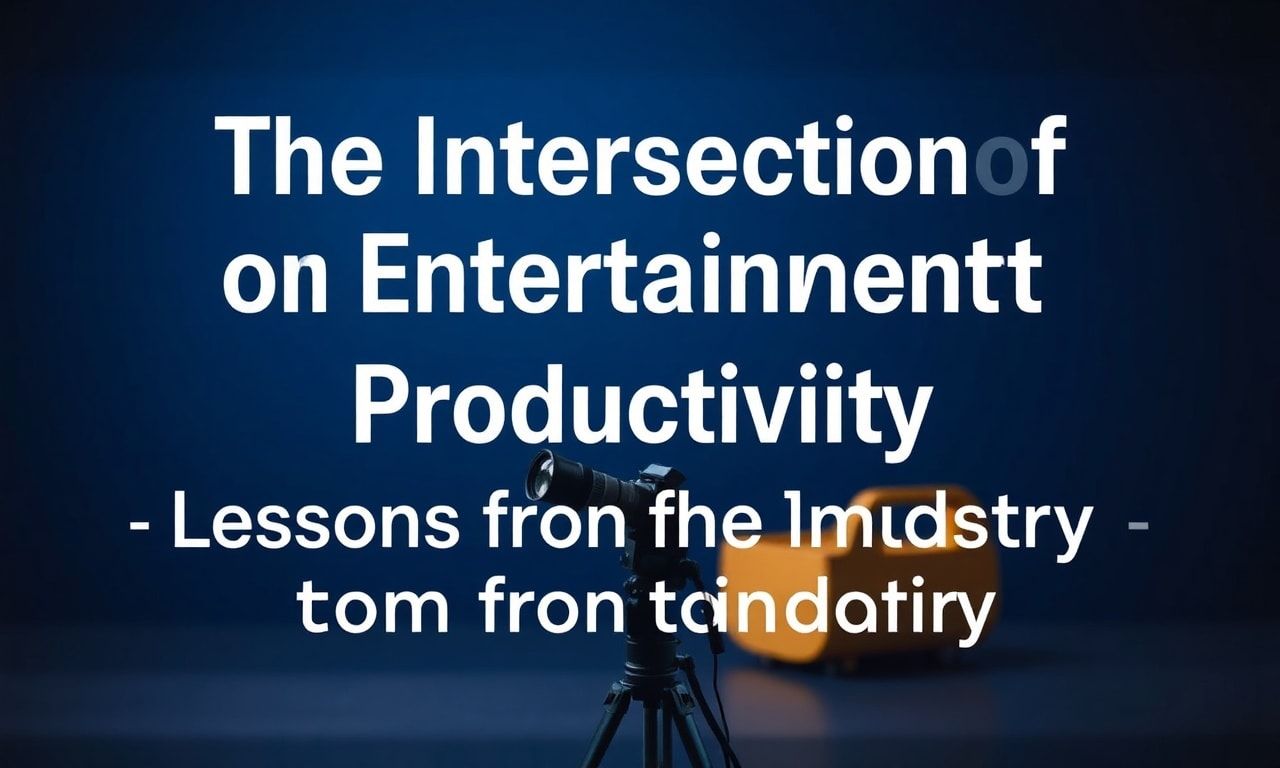 The Intersectionof
on Entertainnentt
Productiviity
- Lessons fron fhe Imudstry -
tom fron taindatiry